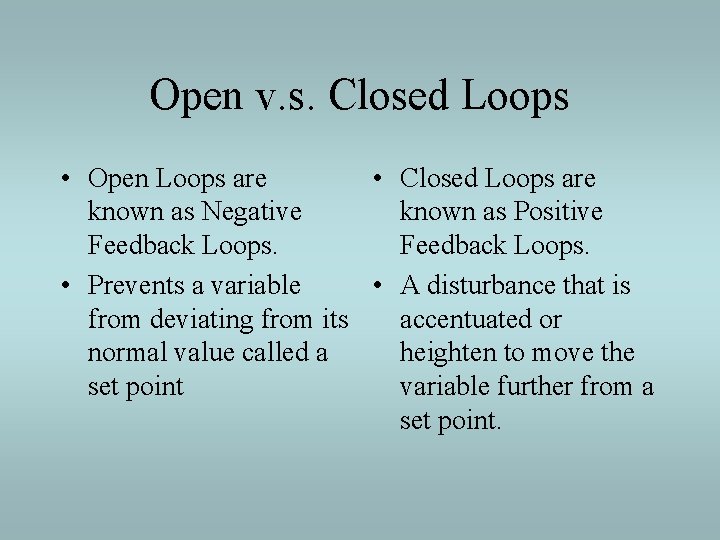 Open v.s. Closed Loops

• Open Loops are known as Negative Feedback Loops.
• Prevents a variable from deviating from its normal value called a set point

• Closed Loops are known as Positive Feedback Loops.
• A disturbance that is accentuated or heighten to move the variable further from a set point.